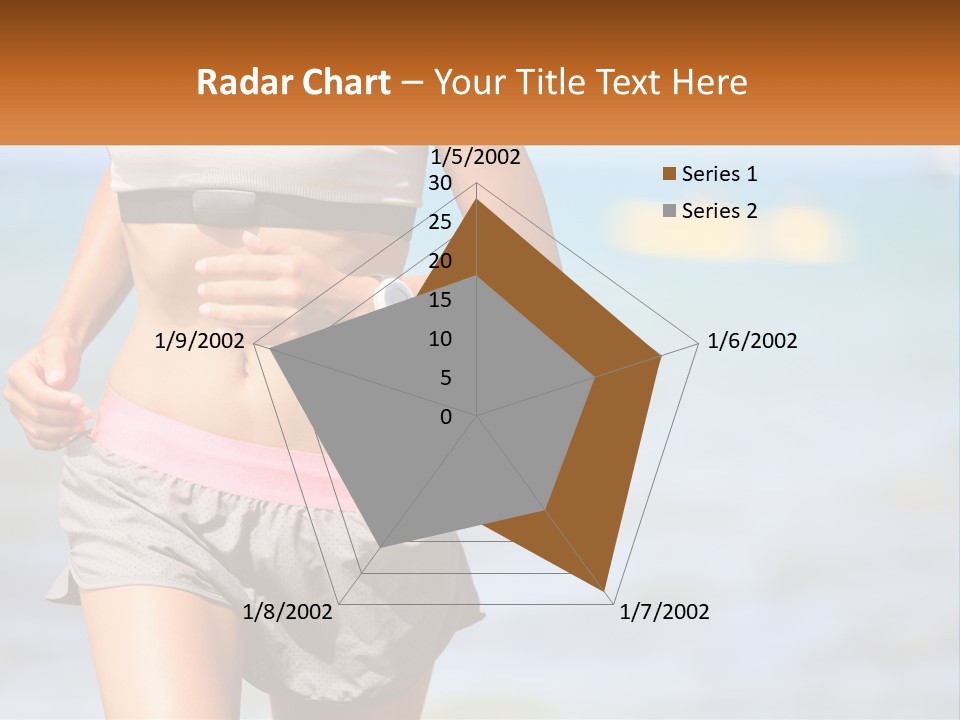 Radar Chart – Your Title Text Here

1/5/2002
30
25
20
15
10
5
0
1/6/2002
1/7/2002
1/8/2002
1/9/2002

Series 1
Series 2